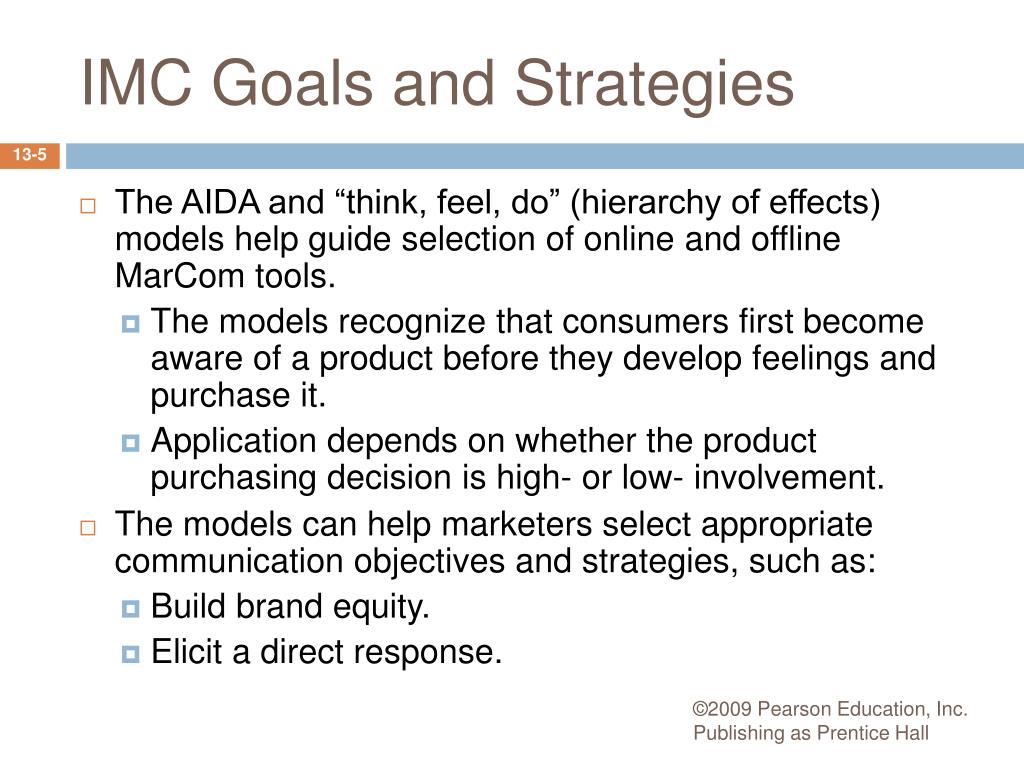 IMC Goals and Strategies

13-5

The AIDA and “think, feel, do” (hierarchy of effects) models help guide selection of online and offline MarCom tools.

The models recognize that consumers first become aware of a product before they develop feelings and purchase it.

Application depends on whether the product purchasing decision is high- or low- involvement.

The models can help marketers select appropriate communication objectives and strategies, such as:

Build brand equity.

Elicit a direct response.

©2009 Pearson Education, Inc.
Publishing as Prentice Hall